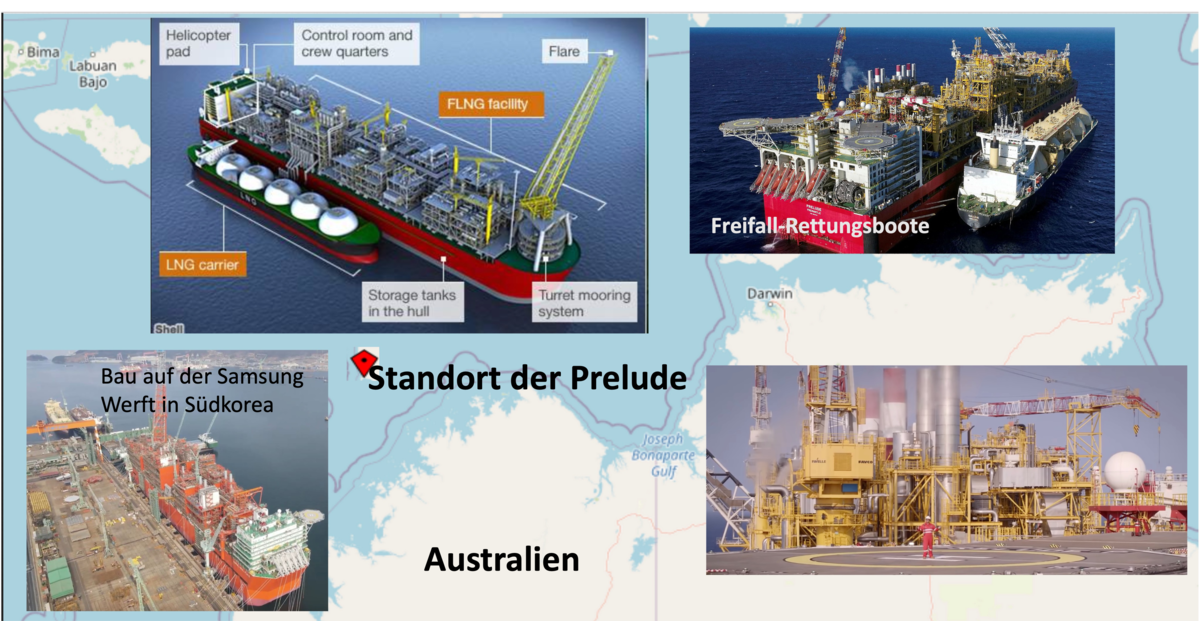 Bima

Labuan Bajo

Helicopter pad

Control room and crew quarters

Flare

FLNG facility

LNG

LNG carrier

Storage tanks in the hull

Turret mooring system

Shell

Freifall-Rettungsboote

Darwin

Bau auf der Samsung Werft in Südkorea

Standort der Prelude

Joseph Bonaparte Gulf

Australien